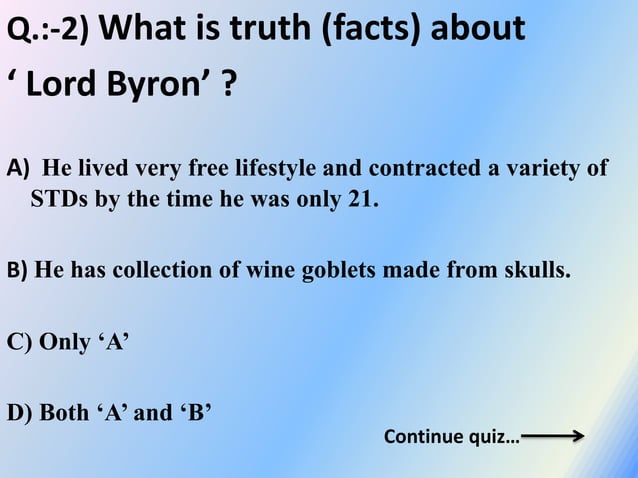 Q.:-2) What is truth (facts) about ‘ Lord Byron’ ?

A) He lived very free lifestyle and contracted a variety of STDs by the time he was only 21.

B) He has collection of wine goblets made from skulls.

C) Only ‘A’

D) Both ‘A’ and ‘B’

Continue quiz…